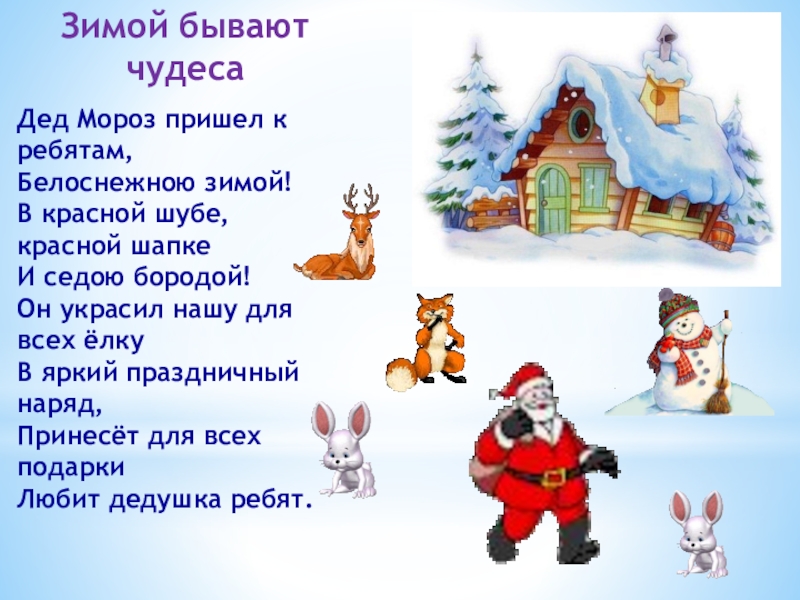 Зимой бывают чудеса

Дед Мороз пришел к ребятам,
Белоснежною зимой!
В красной шубе, красной шапке
И седою бородой!
Он украсил нашу для всех ёлку
В яркий праздничный наряд,
Принесёт для всех подарки
Любит дедушка ребят.